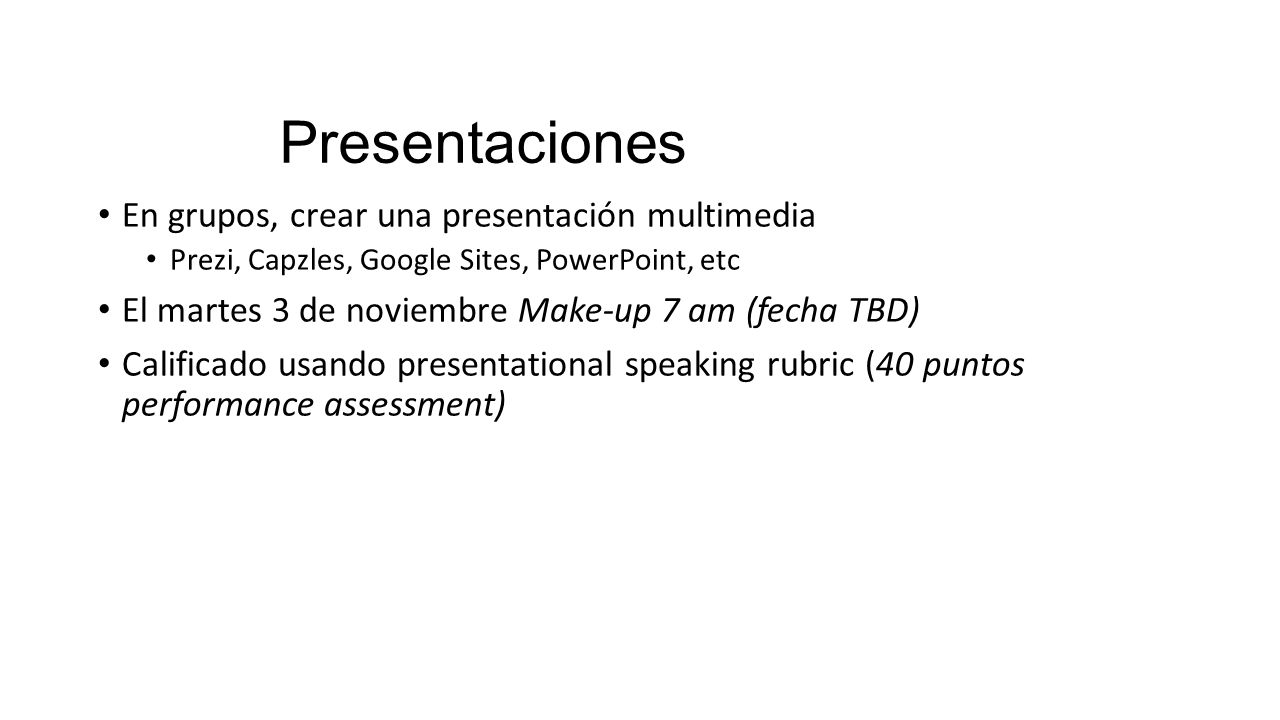 Presentaciones

• En grupos, crear una presentación multimedia
  • Prezi, Capzles, Google Sites, PowerPoint, etc
• El martes 3 de noviembre Make-up 7 am (fecha TBD)
• Calificado usando presentational speaking rubric (40 puntos performance assessment)